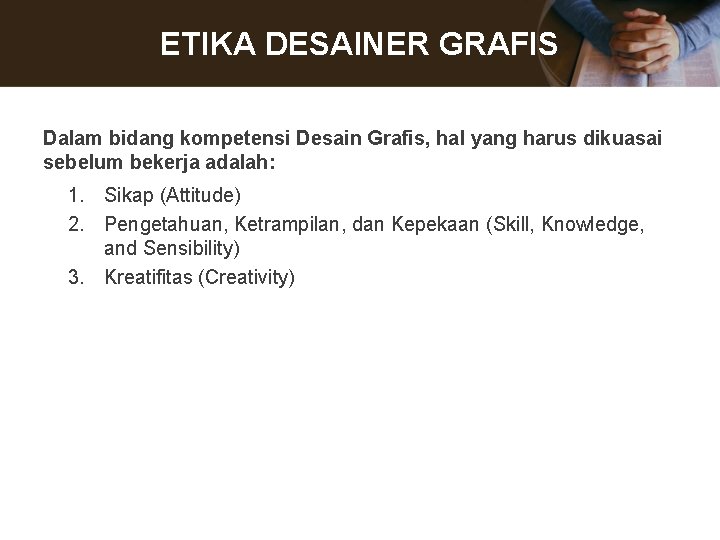 ETIKA DESAINER GRAFIS

Dalam bidang kompetensi Desain Grafis, hal yang harus dikuasai sebelum bekerja adalah:

1. Sikap (Attitude)
2. Pengetahuan, Ketrampilan, dan Kepekaan (Skill, Knowledge, and Sensibility)
3. Kreatifitas (Creativity)